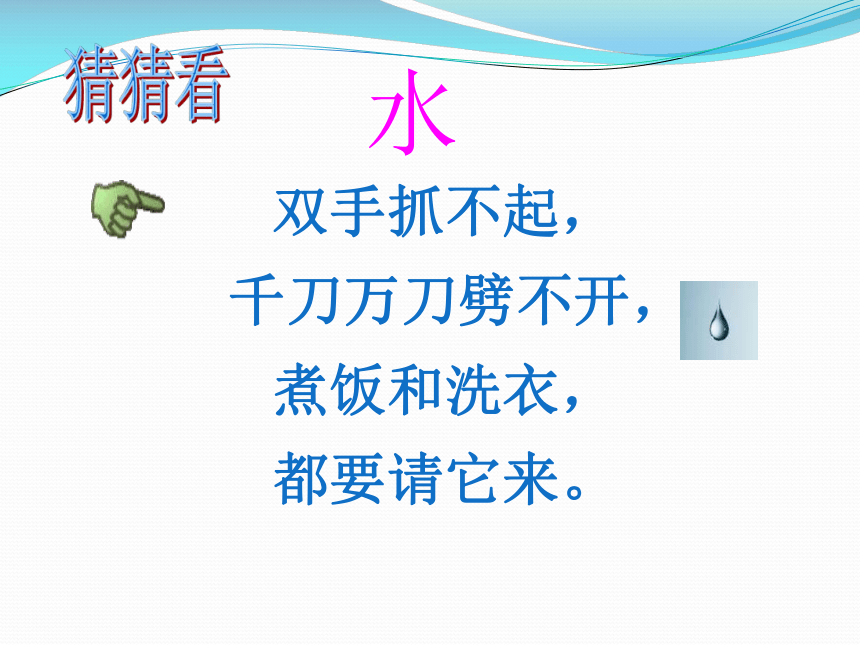 猜猜看

水

双手抓不起，
千刀万刀劈不开，
煮饭和洗衣，
都要请它来。